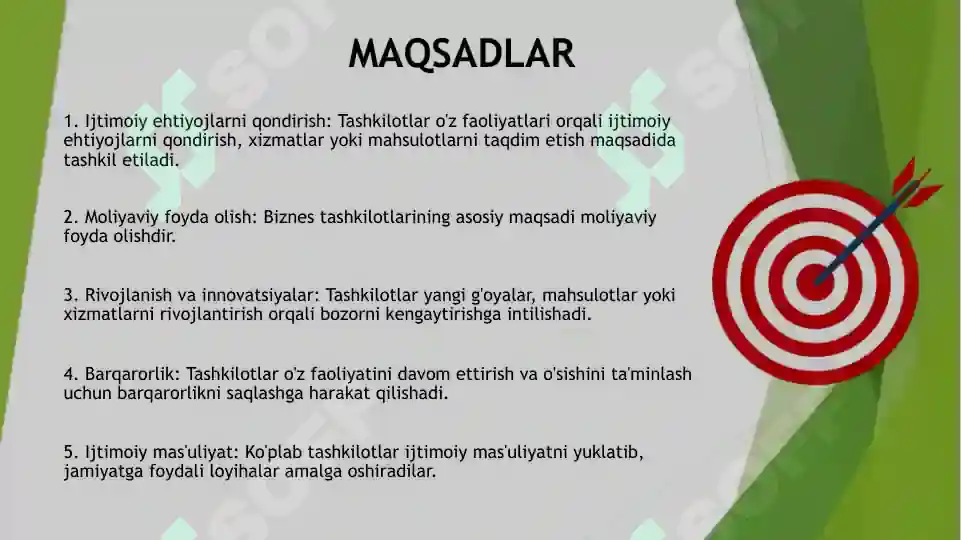 MAQSADLAR

1. Ijtimoiy ehtiyojlarni qondirish: Tashkilotlar o'z faoliyatlari orqali ijtimoiy ehtiyojlarni qondirish, xizmatlar yoki mahsulotlarni taqdim etish maqsadida tashkil etiladi.

2. Moliyaviy foyda olish: Biznes tashkilotlarining asosiy maqsadi moliyaviy foyda olishdir.

3. Rivojlanish va innovatsiyalar: Tashkilotlar yangi g'oyalar, mahsulotlar yoki xizmatlarni rivojlantirish orqali bozorni kengaytirishga intilishadi.

4. Barqarorlik: Tashkilotlar o'z faoliyatini davom ettirish va o'sishini ta'minlash uchun barqarorlikni saqlashga harakat qilishadi.

5. Ijtimoiy mas'uliyat: Ko'plab tashkilotlar ijtimoiy mas'uliyatni yuklatib, jamiyatga foydali loyihalar amalga oshiradilar.